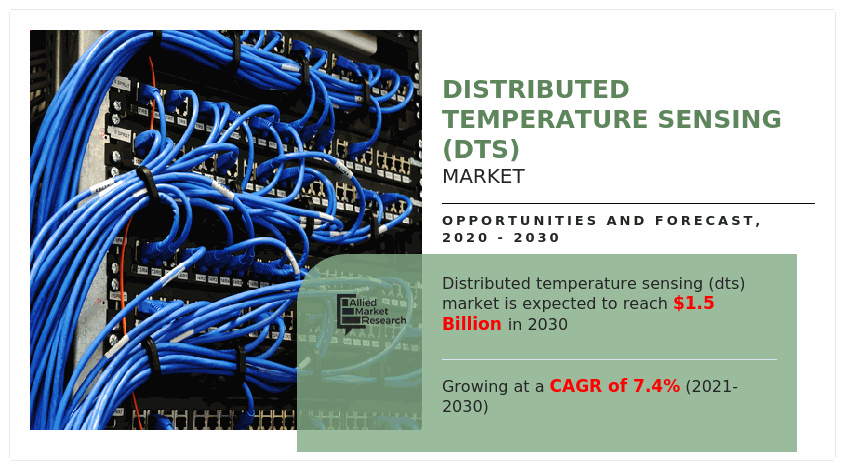 DISTRIBUTED TEMPERATURE SENSING (DTS)
MARKET

OPPORTUNITIES AND FORECAST, 2020 - 2030

Allied Market Research

Distributed temperature sensing (dts) market is expected to reach $1.5 Billion in 2030

Growing at a CAGR of 7.4% (2021-2030)